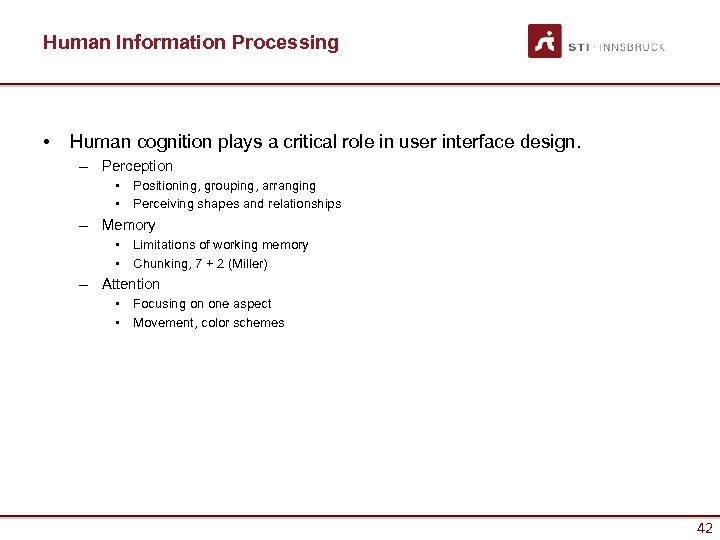 Human Information Processing

STI · INNSBRUCK

• Human cognition plays a critical role in user interface design.
– Perception
▪ Positioning, grouping, arranging
▪ Perceiving shapes and relationships
– Memory
▪ Limitations of working memory
▪ Chunking, 7 + 2 (Miller)
– Attention
▪ Focusing on one aspect
▪ Movement, color schemes

42